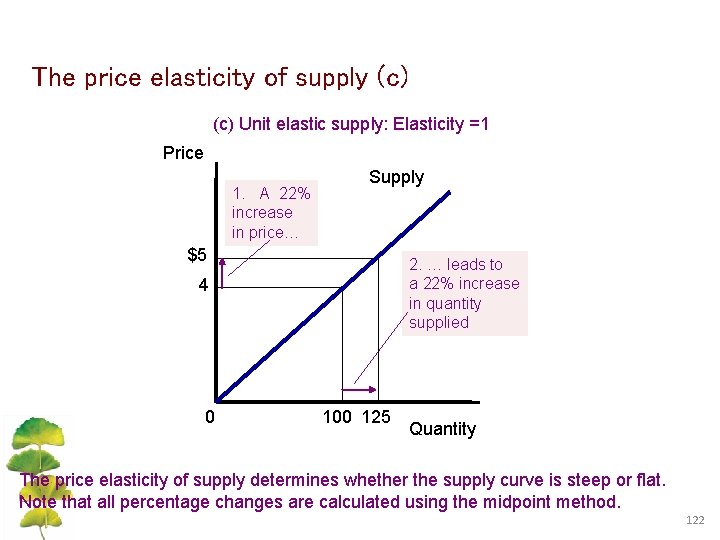 The price elasticity of supply (c)

(c) Unit elastic supply: Elasticity =1

Price

Supply

1. A 22% increase in price…

$5

4

2. … leads to a 22% increase in quantity supplied

0

100 125

Quantity

The price elasticity of supply determines whether the supply curve is steep or flat. Note that all percentage changes are calculated using the midpoint method.

122